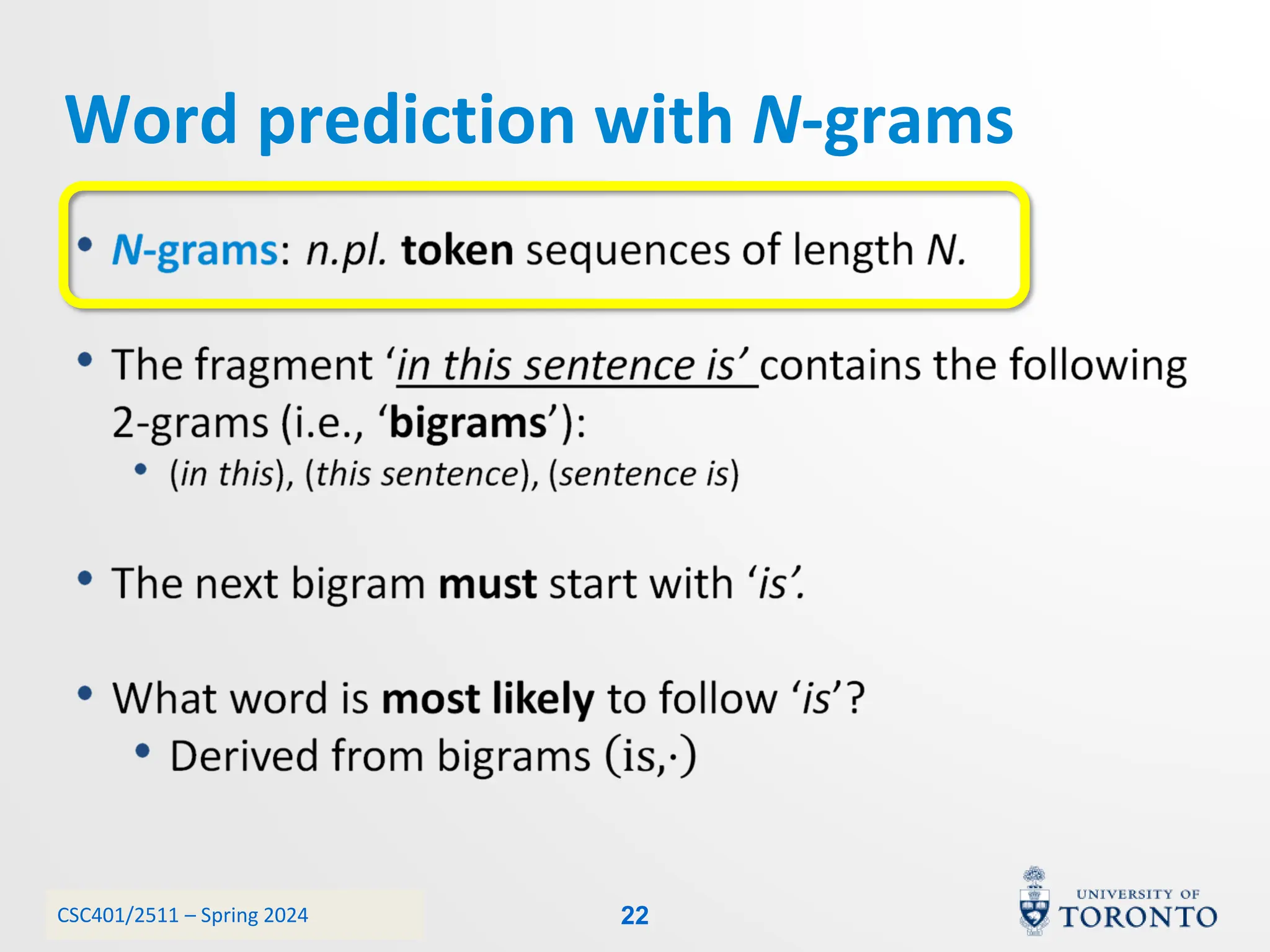 Word prediction with N-grams

• N-grams: n.pl. token sequences of length N.

• The fragment 'in this sentence is' contains the following 2-grams (i.e., 'bigrams'):
  • (in this), (this sentence), (sentence is)

• The next bigram must start with 'is'.

• What word is most likely to follow 'is'?
  • Derived from bigrams (is,·)

CSC401/2511 – Spring 2024

22

UNIVERSITY OF TORONTO